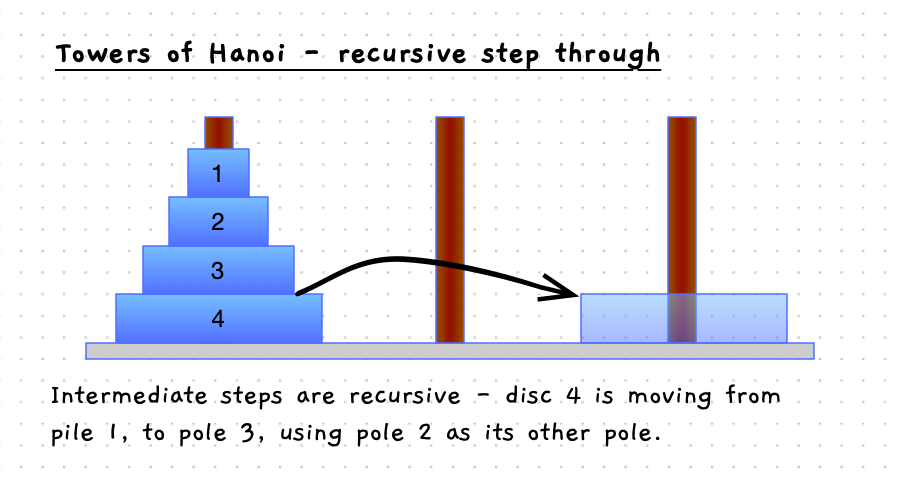 Towers of Hanoi - recursive step through

1
2
3
4

Intermediate steps are recursive - disc 4 is moving from pile 1, to pole 3, using pole 2 as its other pole.